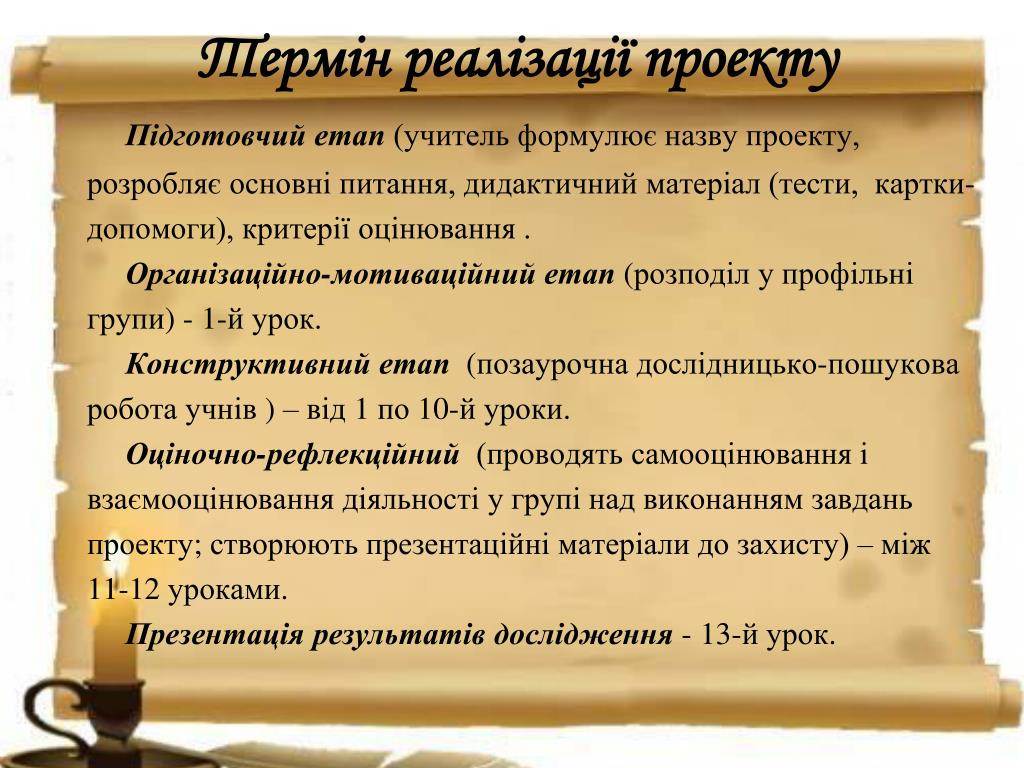 Термін реалізації проекту

Підготовчий етап (учитель формулює назву проекту, розробляє основні питання, дидактичний матеріал (тести, картки-допомоги), критерії оцінювання .

Організаційно-мотиваційний етап (розподіл у профільні групи) - 1-й урок.

Конструктивний етап (позаурочна дослідницько-пошукова робота учнів ) – від 1 по 10-й уроки.

Оціночно-рефлекційний (проводять самооцінювання і взаємооцінювання діяльності у групі над виконанням завдань проекту; створюють презентаційні матеріали до захисту) – між 11-12 уроками.

Презентація результатів дослідження - 13-й урок.